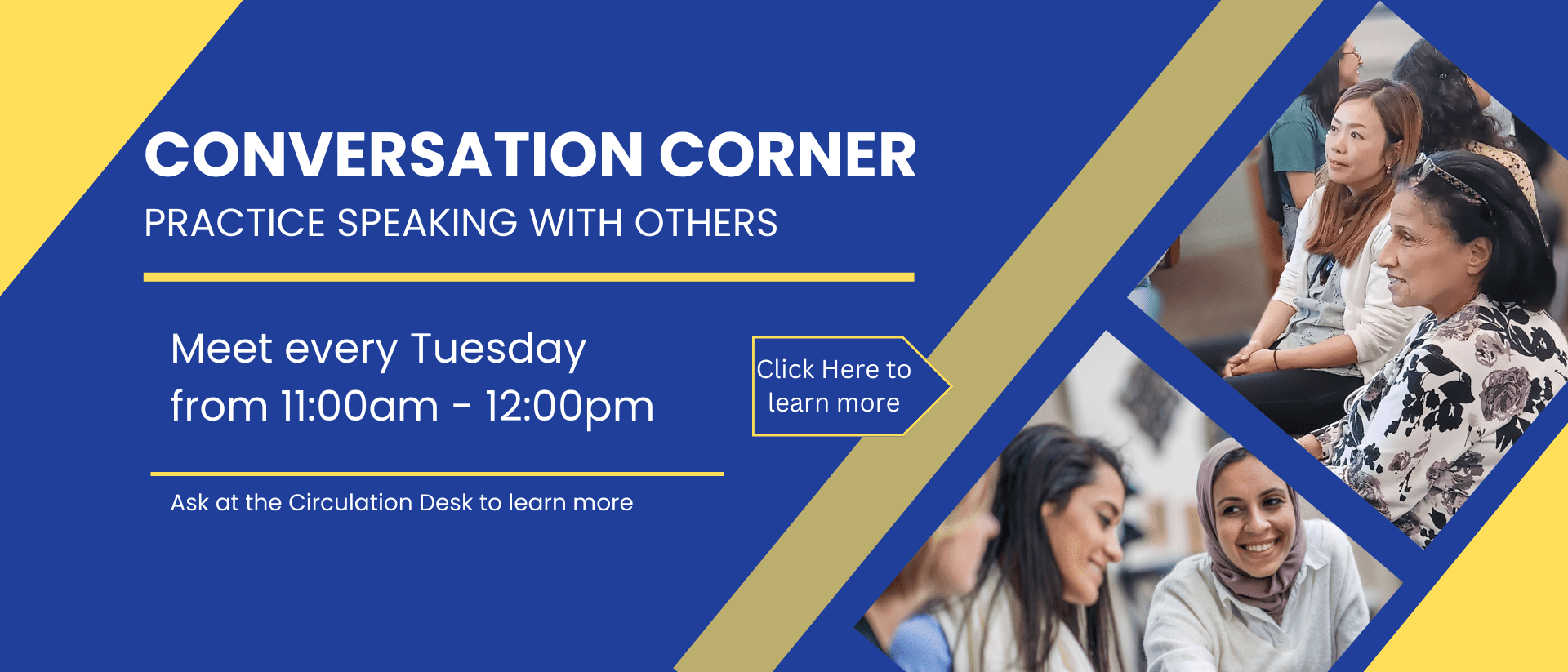 CONVERSATION CORNER
PRACTICE SPEAKING WITH OTHERS

Meet every Tuesday from 11:00am - 12:00pm

Click Here to learn more

Ask at the Circulation Desk to learn more